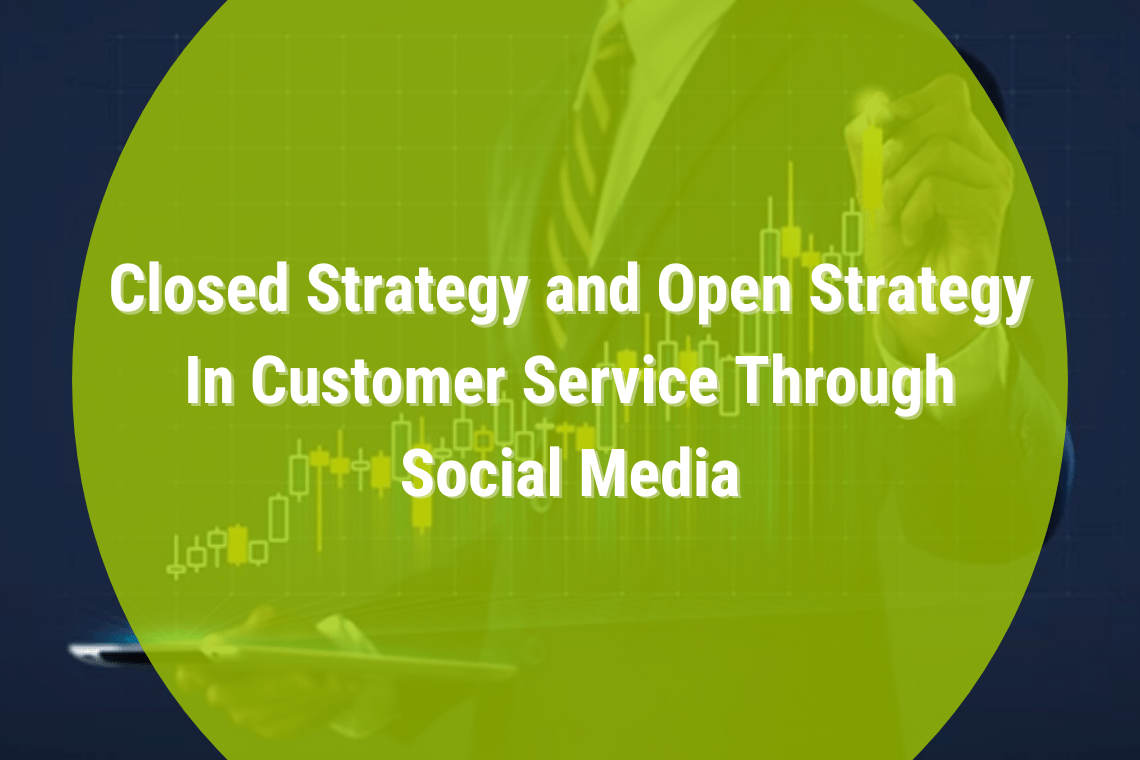 Closed Strategy and Open Strategy In Customer Service Through Social Media